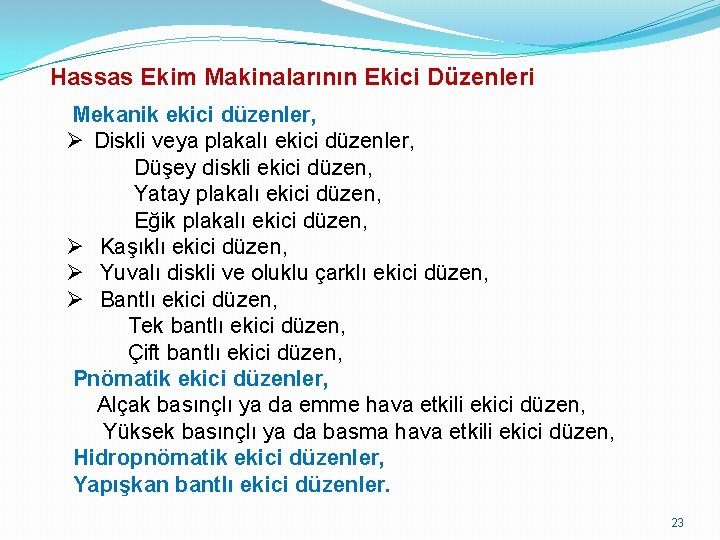 Hassas Ekim Makinalarının Ekici Düzenleri

Mekanik ekici düzenler,

➢ Diskli veya plakalı ekici düzenler,

Düşey diskli ekici düzen,

Yatay plakalı ekici düzen,

Eğik plakalı ekici düzen,

➢ Kaşıklı ekici düzen,

➢ Yuvalı diskli ve oluklu çarklı ekici düzen,

➢ Bantlı ekici düzen,

Tek bantlı ekici düzen,

Çift bantlı ekici düzen,

Pnömatik ekici düzenler,

Alçak basınçlı ya da emme hava etkili ekici düzen,

Yüksek basınçlı ya da basma hava etkili ekici düzen,

Hidropnömatik ekici düzenler,

Yapışkan bantlı ekici düzenler.

23